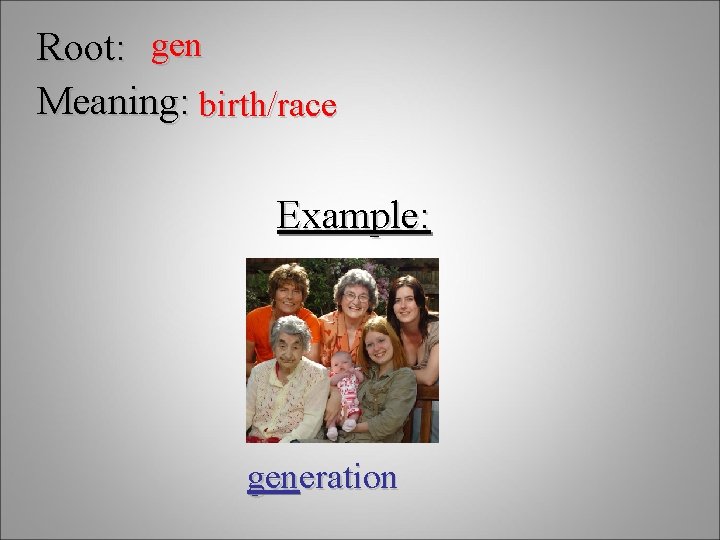 Root: gen
Meaning: birth/race

Example:

generation